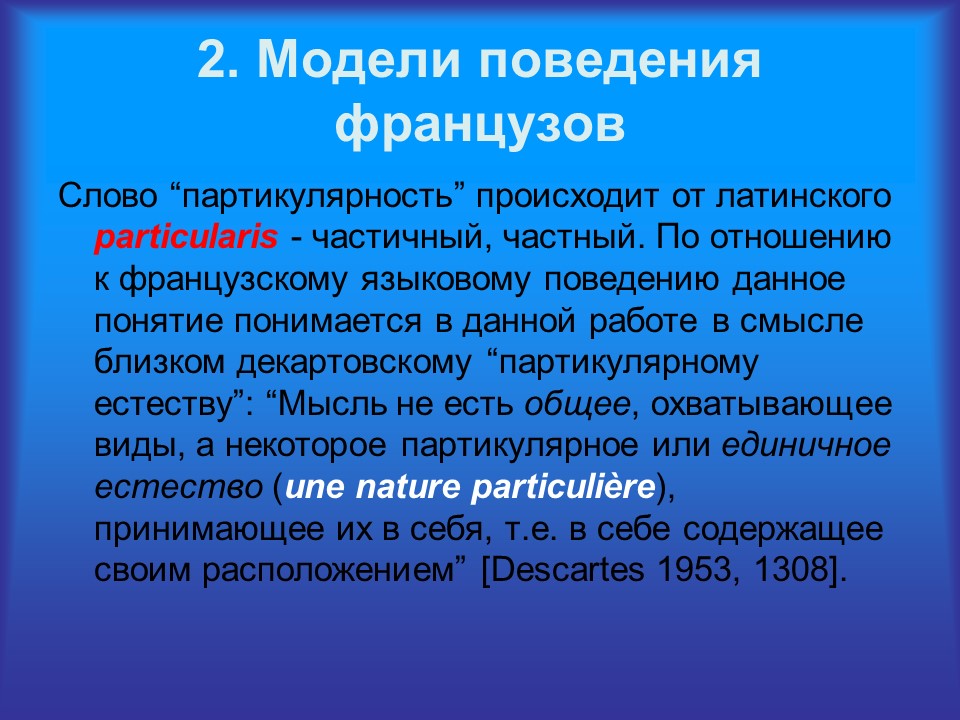 2. Модели поведения французов

Слово “партикулярность” происходит от латинского particularis - частичный, частный. По отношению к французскому языковому поведению данное понятие понимается в данной работе в смысле близком декартовскому “партикулярному естеству”: “Мысль не есть общее, охватывающее виды, а некоторое партикулярное или единичное естество (une nature particulière), принимающее их в себя, т.е. в себе содержащее своим расположением” [Descartes 1953, 1308].